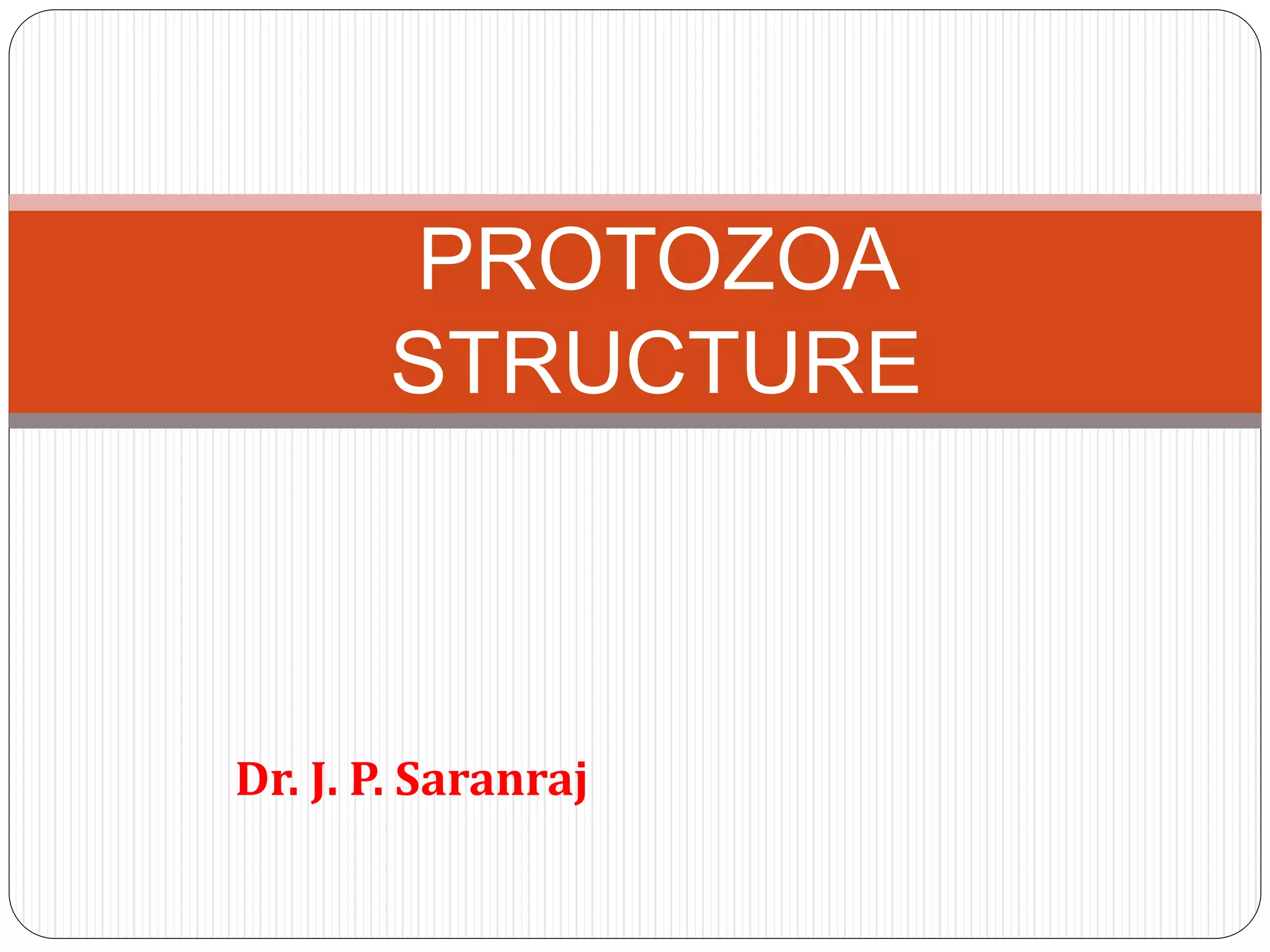 PROTOZOA STRUCTURE

Dr. J. P. Saranraj